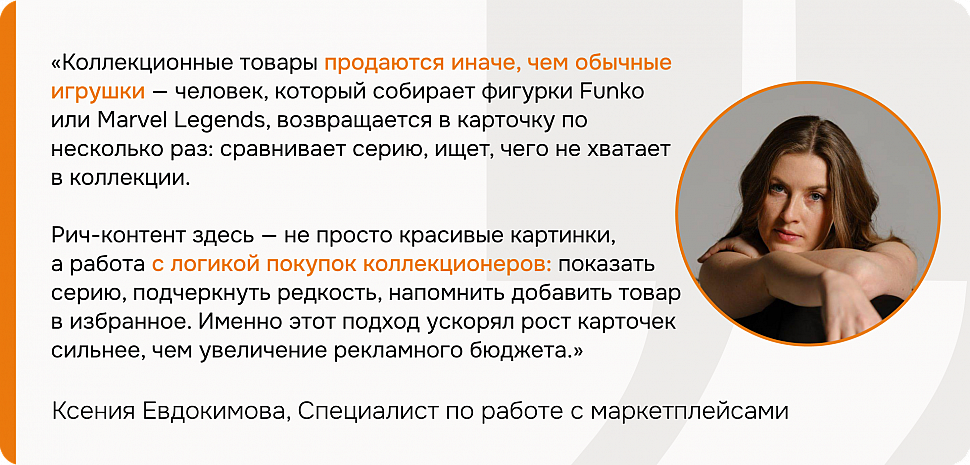 «Коллекционные товары продаются иначе, чем обычные игрушки — человек, который собирает фигурки Funko или Marvel Legends, возвращается в карточку по несколько раз: сравнивает серию, ищет, чего не хватает в коллекции.

Рич-контент здесь — не просто красивые картинки, а работа с логикой покупок коллекционеров: показать серию, подчеркнуть редкость, напомнить добавить товар в избранное. Именно этот подход ускорял рост карточек сильнее, чем увеличение рекламного бюджета.»

Ксения Евдокимова, Специалист по работе с маркетплейсами